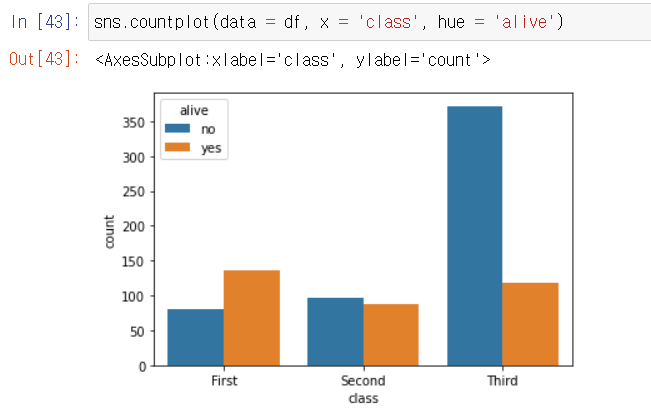 In [43]: sns.countplot(data = df, x = 'class', hue = 'alive')

Out[43]: <AxesSubplot:xlabel='class', ylabel='count'>

alive
no
yes

350
300
250
200
150
100
50
0

count

First
Second
Third

class